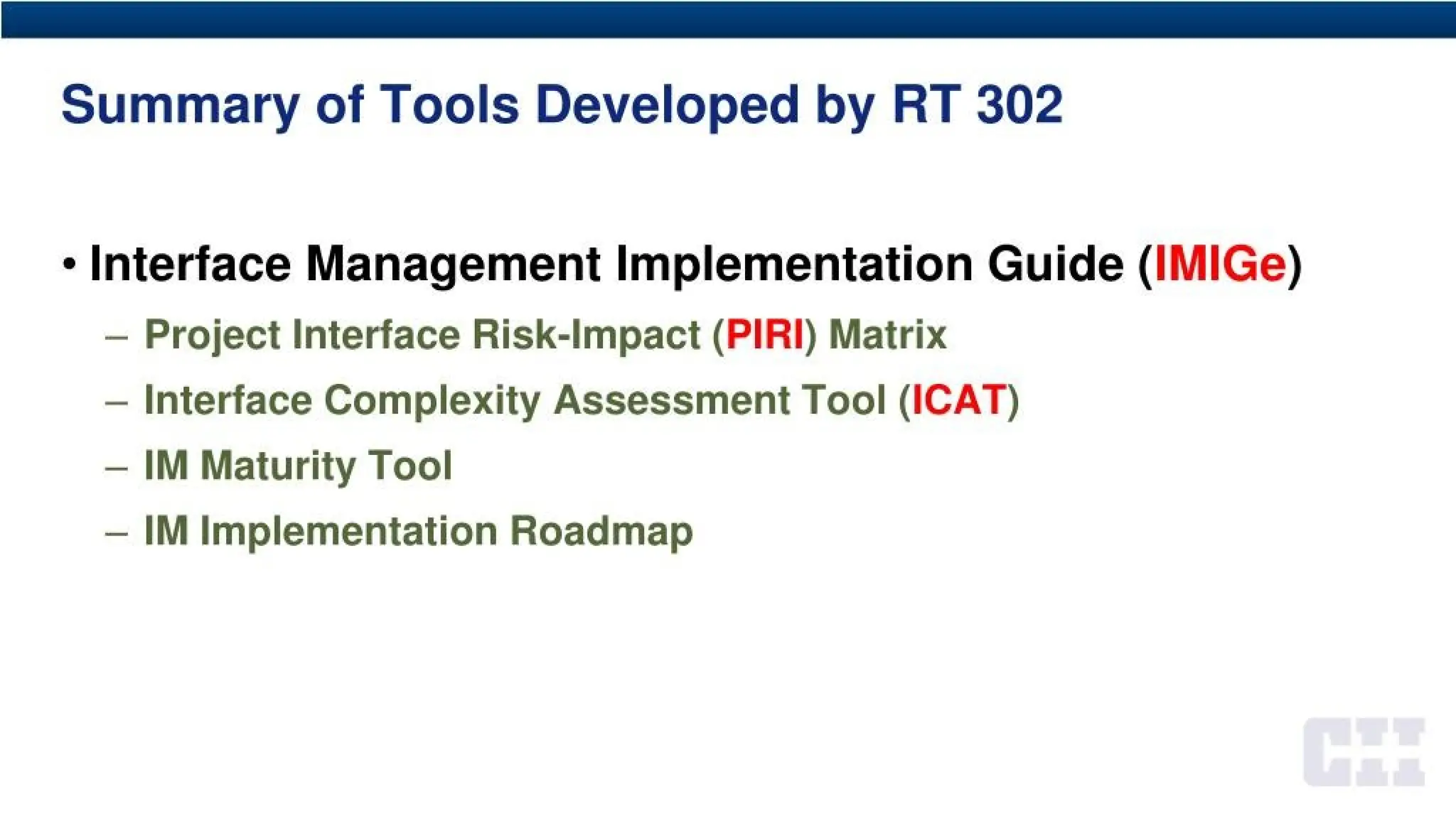 Summary of Tools Developed by RT 302

• Interface Management Implementation Guide (IMIGe)
– Project Interface Risk-Impact (PIRI) Matrix
– Interface Complexity Assessment Tool (ICAT)
– IM Maturity Tool
– IM Implementation Roadmap

CII